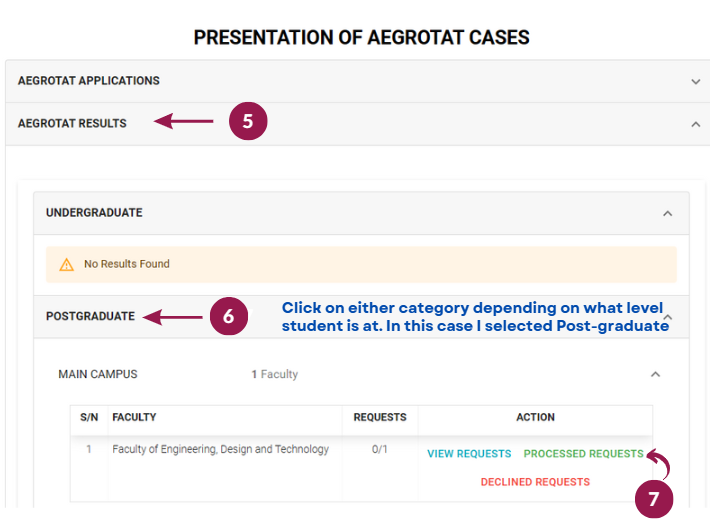 PRESENTATION OF AEGROTAT CASES

AEGROTAT APPLICATIONS

AEGROTAT RESULTS

5

UNDERGRADUATE

No Results Found

POSTGRADUATE

6

Click on either category depending on what level student is at. In this case I selected Post-graduate

MAIN CAMPUS

1 Faculty

| S/N | FACULTY | REQUESTS | ACTION |
|---|---|---|---|
| 1 | Faculty of Engineering, Design and Technology | 0/1 | VIEW REQUESTS PROCESSED REQUESTS DECLINED REQUESTS |

7